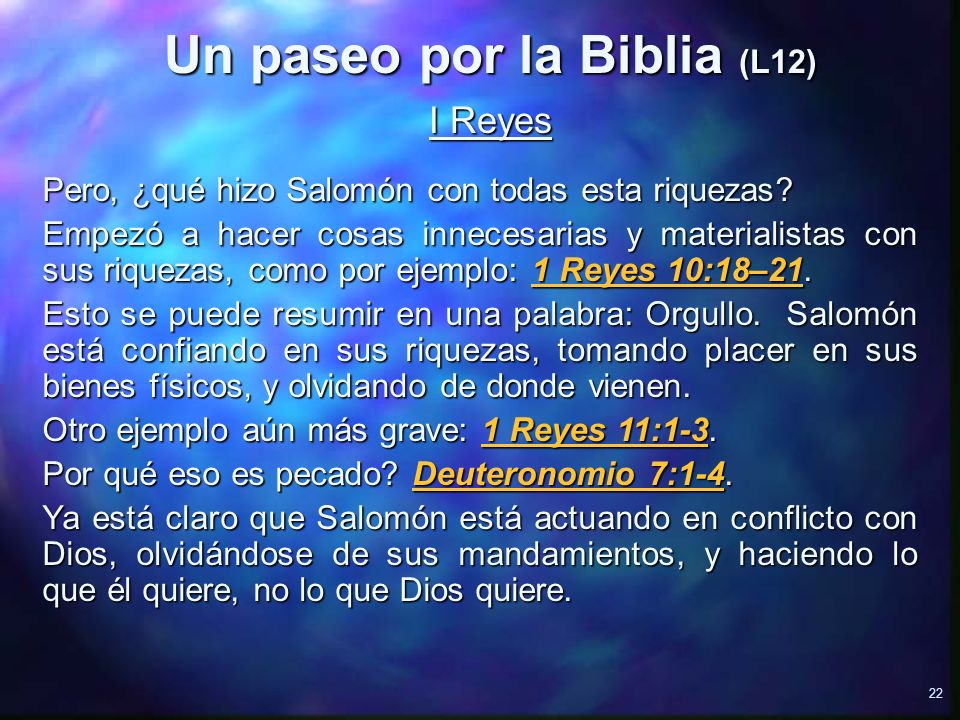 Un paseo por la Biblia (L12)

I Reyes

Pero, ¿qué hizo Salomón con todas esta riquezas?

Empezó a hacer cosas innecesarias y materialistas con sus riquezas, como por ejemplo: 1 Reyes 10:18–21.

Esto se puede resumir en una palabra: Orgullo. Salomón está confiando en sus riquezas, tomando placer en sus bienes físicos, y olvidando de donde vienen.

Otro ejemplo aún más grave: 1 Reyes 11:1-3.

Por qué eso es pecado? Deuteronomio 7:1-4.

Ya está claro que Salomón está actuando en conflicto con Dios, olvidándose de sus mandamientos, y haciendo lo que él quiere, no lo que Dios quiere.

22